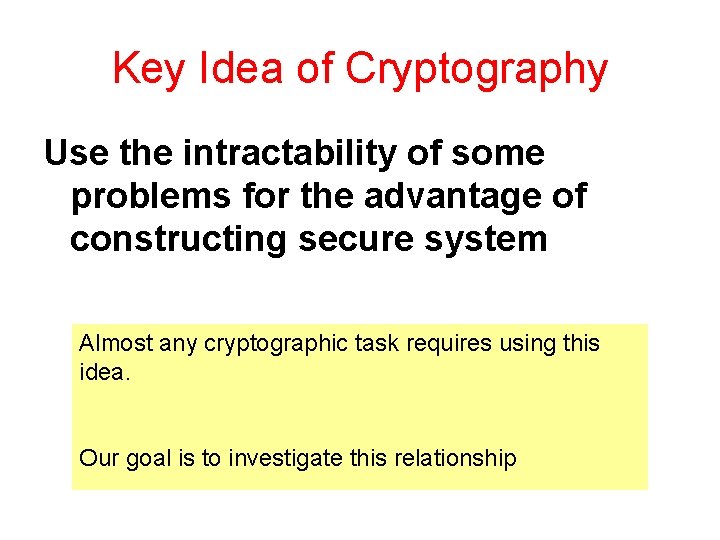 Key Idea of Cryptography

Use the intractability of some problems for the advantage of constructing secure system

Almost any cryptographic task requires using this idea.

Our goal is to investigate this relationship